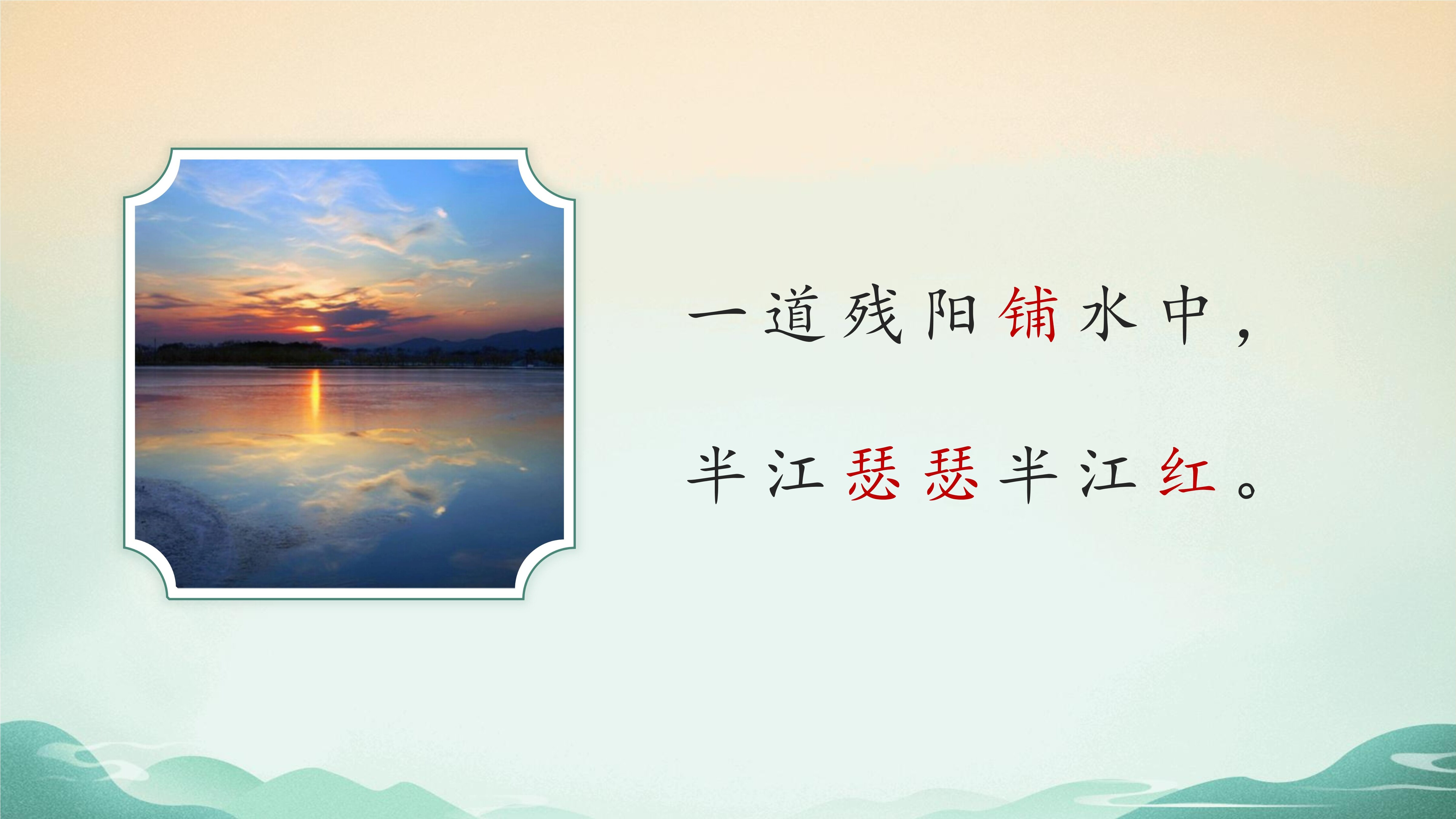 一道残阳铺水中，

半江瑟瑟半江红。